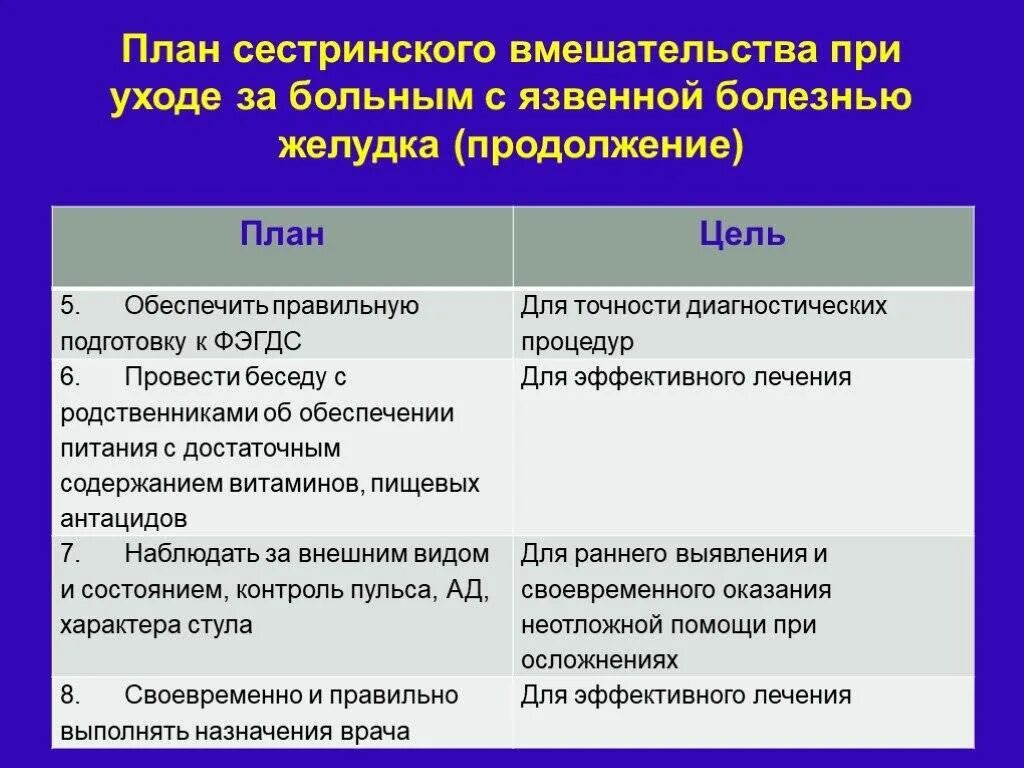 План сестринского вмешательства при уходе за больным с язвенной болезнью желудка (продолжение)

| План | Цель |
|---|---|
| 5. Обеспечить правильную подготовку к ФЭГДС | Для точности диагностических процедур |
| 6. Провести беседу с родственниками об обеспечении питания с достаточным содержанием витаминов, пищевых антацидов | Для эффективного лечения |
| 7. Наблюдать за внешним видом и состоянием, контроль пульса, АД, характера стула | Для раннего выявления и своевременного оказания неотложной помощи при осложнениях |
| 8. Своевременно и правильно выполнять назначения врача | Для эффективного лечения |